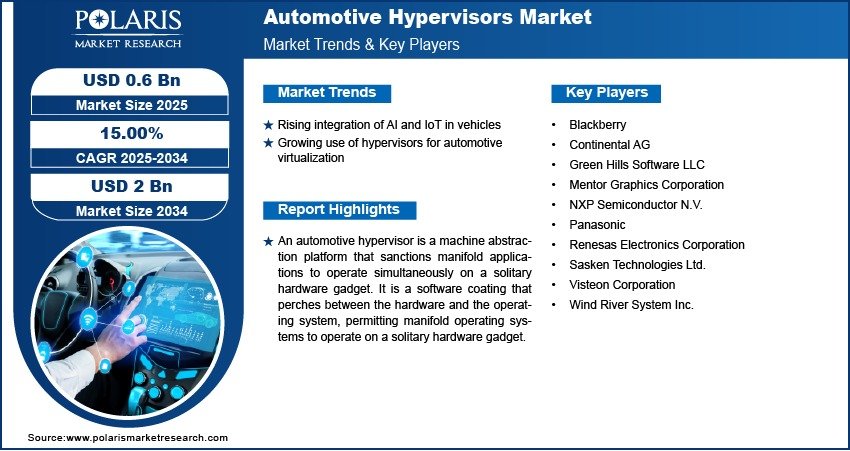 POLARIS
MARKET RESEARCH

Automotive Hypervisors Market
Market Trends & Key Players

USD 0.6 Bn
Market Size 2025

15.00%
CAGR 2025-2034

USD 2 Bn
Market Size 2034

Market Trends

★ Rising integration of AI and IoT in vehicles
★ Growing use of hypervisors for automotive virtualization

Report Highlights

★ An automotive hypervisor is a machine abstraction platform that sanctions manifold applications to operate simultaneously on a solitary hardware gadget. It is a software coating that perches between the hardware and the operating system, permitting manifold operating systems to operate on a solitary hardware gadget.

Key Players

• Blackberry
• Continental AG
• Green Hills Software LLC
• Mentor Graphics Corporation
• NXP Semiconductor N.V.
• Panasonic
• Renesas Electronics Corporation
• Sasken Technologies Ltd.
• Visteon Corporation
• Wind River System Inc.

Source:www.polarismarketresearch.com